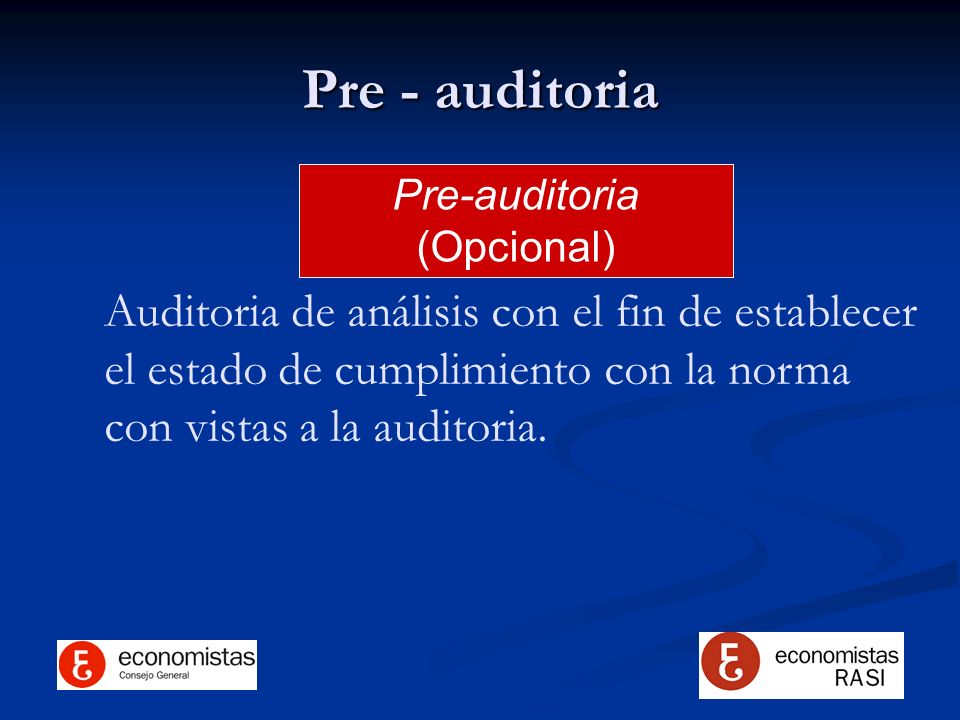 Pre - auditoria

Pre-auditoria
(Opcional)

Auditoria de análisis con el fin de establecer el estado de cumplimiento con la norma con vistas a la auditoria.

economistas
Consejo General

economistas
RASI